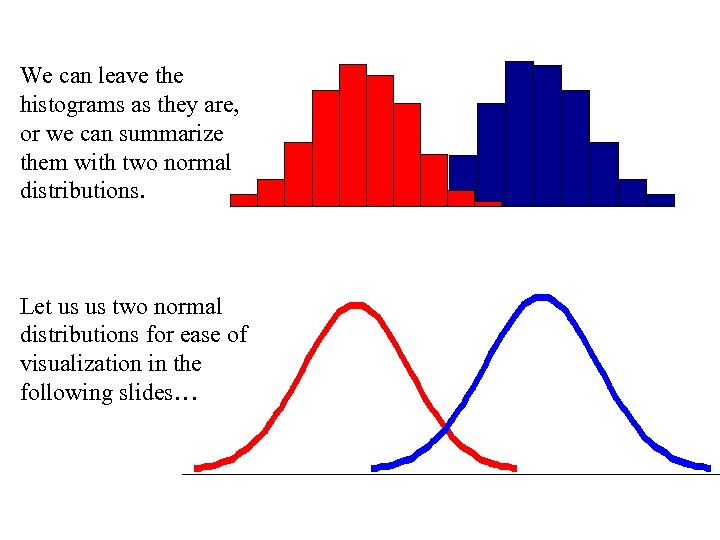 We can leave the histograms as they are, or we can summarize them with two normal distributions.

Let us us two normal distributions for ease of visualization in the following slides…